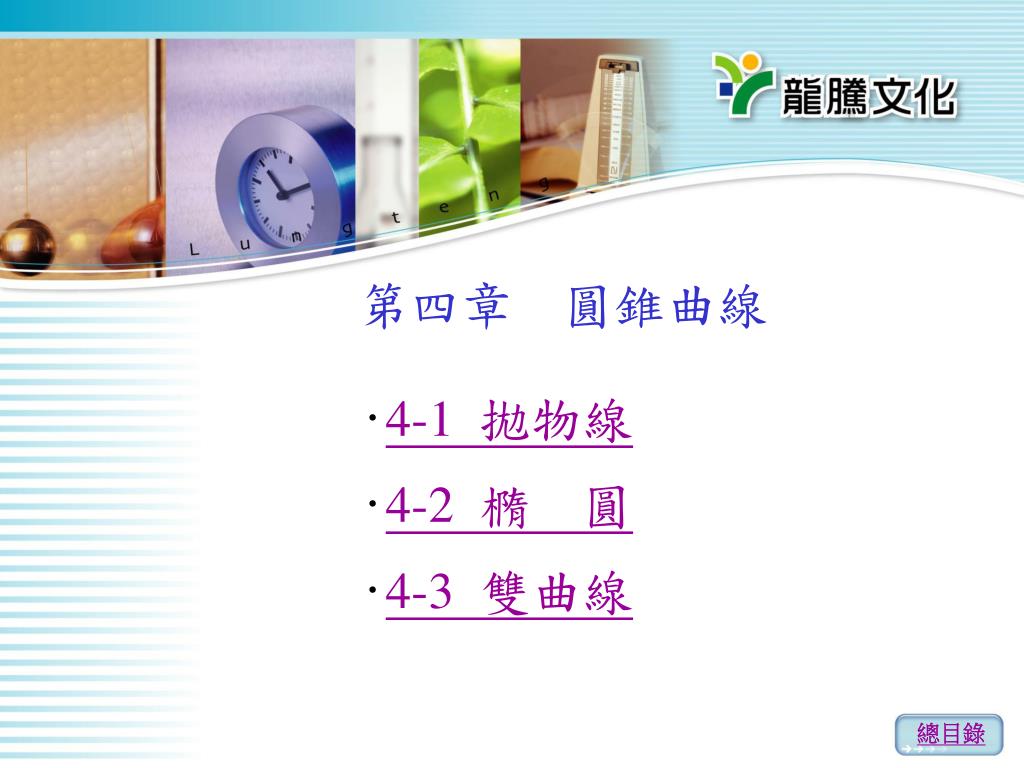 龍騰文化

L u n g t e n g

第四章　圓錐曲線

· 4-1 拋物線

· 4-2 橢　圓

· 4-3 雙曲線

總目錄